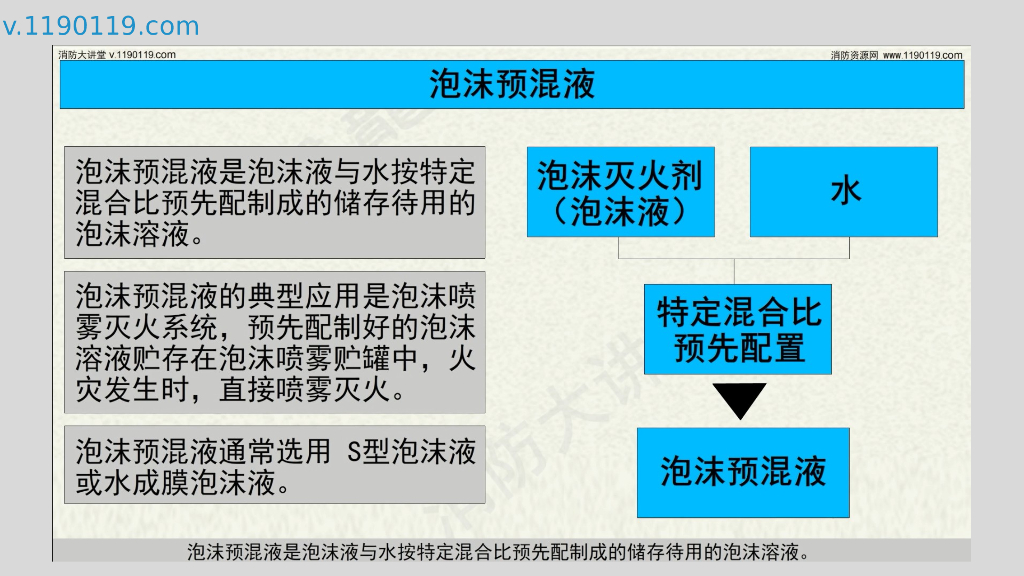 v.1190119.com

消防大讲堂 v.1190119.com

消防资源网 www.1190119.com

泡沫预混液

泡沫预混液是泡沫液与水按特定混合比预先配制成的储存待用的泡沫溶液。

泡沫预混液的典型应用是泡沫喷雾灭火系统，预先配制好的泡沫溶液贮存在泡沫喷雾贮罐中，火灾发生时，直接喷雾灭火。

泡沫预混液通常选用 S型泡沫液或水成膜泡沫液。

泡沫灭火剂（泡沫液）

水

特定混合比预先配置

泡沫预混液

泡沫预混液是泡沫液与水按特定混合比预先配制成的储存待用的泡沫溶液。